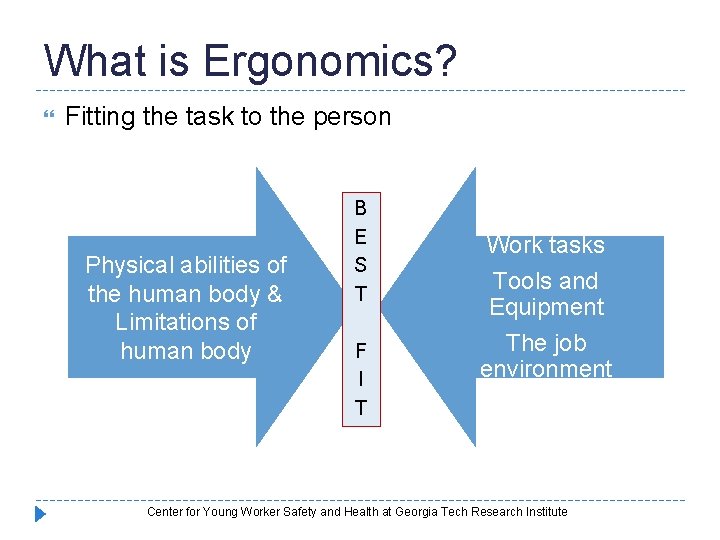 What is Ergonomics?

Fitting the task to the person

Physical abilities of the human body & Limitations of human body

B
E
S
T

F
I
T

Work tasks

Tools and Equipment

The job environment

Center for Young Worker Safety and Health at Georgia Tech Research Institute